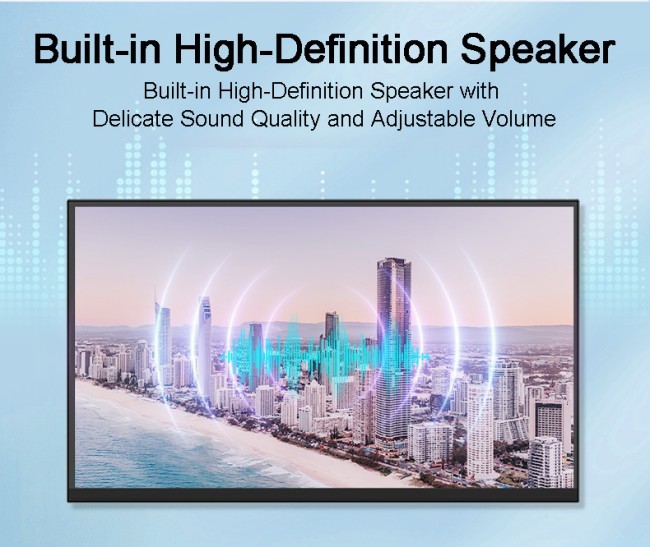 Built-in High-Definition Speaker

Built-in High-Definition Speaker with Delicate Sound Quality and Adjustable Volume